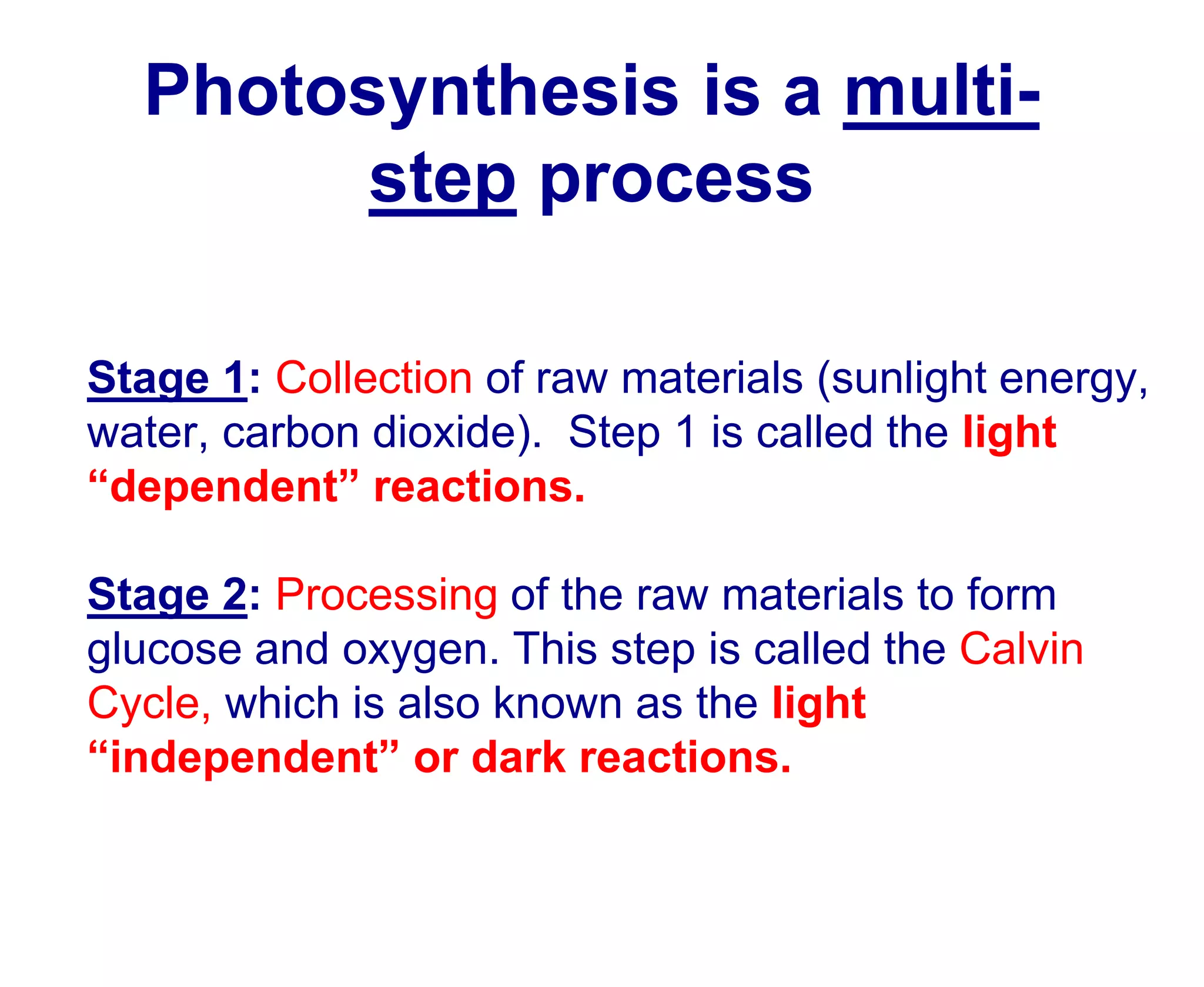 Photosynthesis is a multi-step process

Stage 1: Collection of raw materials (sunlight energy, water, carbon dioxide). Step 1 is called the light “dependent” reactions.

Stage 2: Processing of the raw materials to form glucose and oxygen. This step is called the Calvin Cycle, which is also known as the light “independent” or dark reactions.